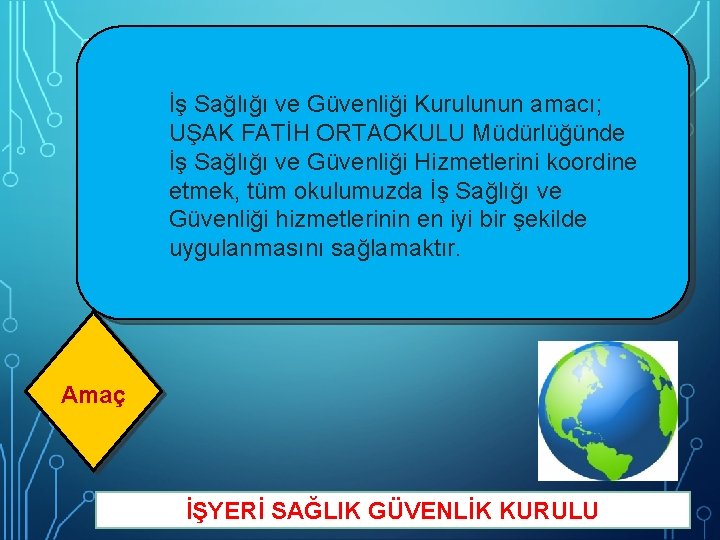 İş Sağlığı ve Güvenliği Kurulunun amacı; UŞAK FATİH ORTAOKULU Müdürlüğünde İş Sağlığı ve Güvenliği Hizmetlerini koordine etmek, tüm okulumuzda İş Sağlığı ve Güvenliği hizmetlerinin en iyi bir şekilde uygulanmasını sağlamaktır.

Amaç

İŞYERİ SAĞLIK GÜVENLİK KURULU